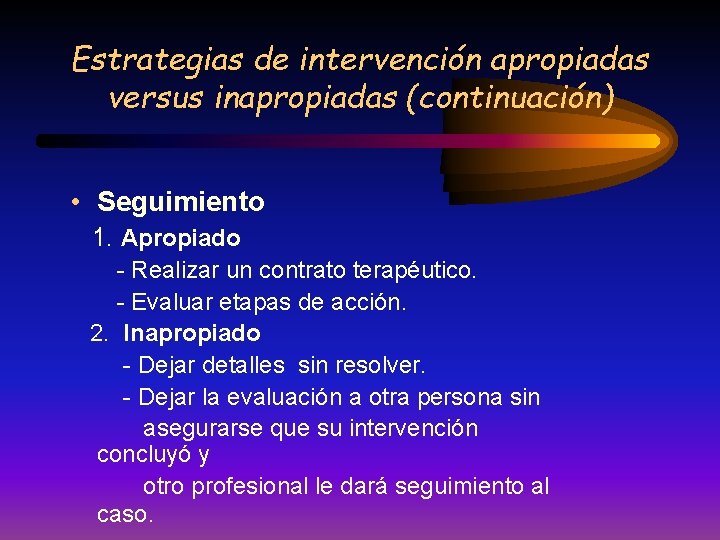 Estrategias de intervención apropiadas versus inapropiadas (continuación)

• Seguimiento

1. Apropiado

- Realizar un contrato terapéutico.

- Evaluar etapas de acción.

2. Inapropiado

- Dejar detalles sin resolver.

- Dejar la evaluación a otra persona sin asegurarse que su intervención concluyó y otro profesional le dará seguimiento al caso.